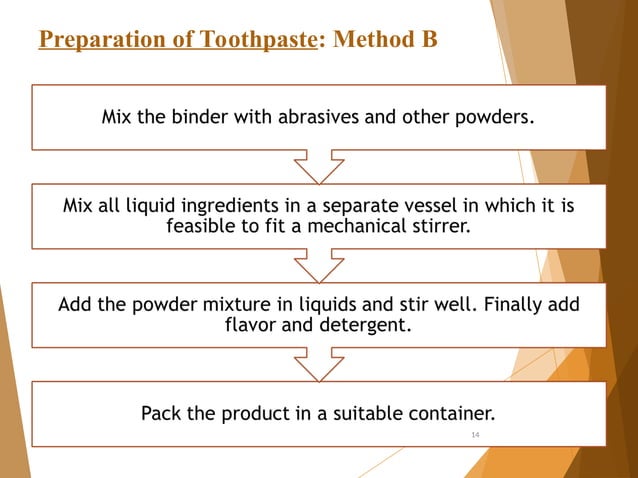 Preparation of Toothpaste: Method B

Mix the binder with abrasives and other powders.

Mix all liquid ingredients in a separate vessel in which it is feasible to fit a mechanical stirrer.

Add the powder mixture in liquids and stir well. Finally add flavor and detergent.

Pack the product in a suitable container.

14